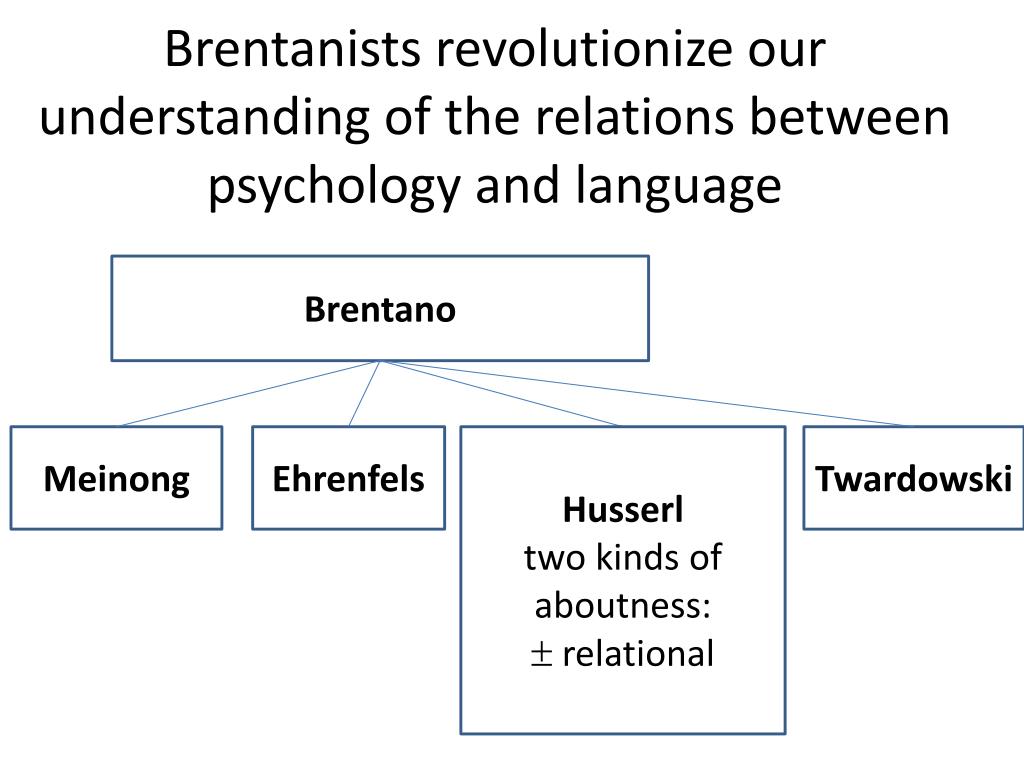 Brentanists revolutionize our understanding of the relations between psychology and language

Brentano

Meinong

Ehrenfels

Husserl
two kinds of aboutness:
$\pm$ relational

Twardowski